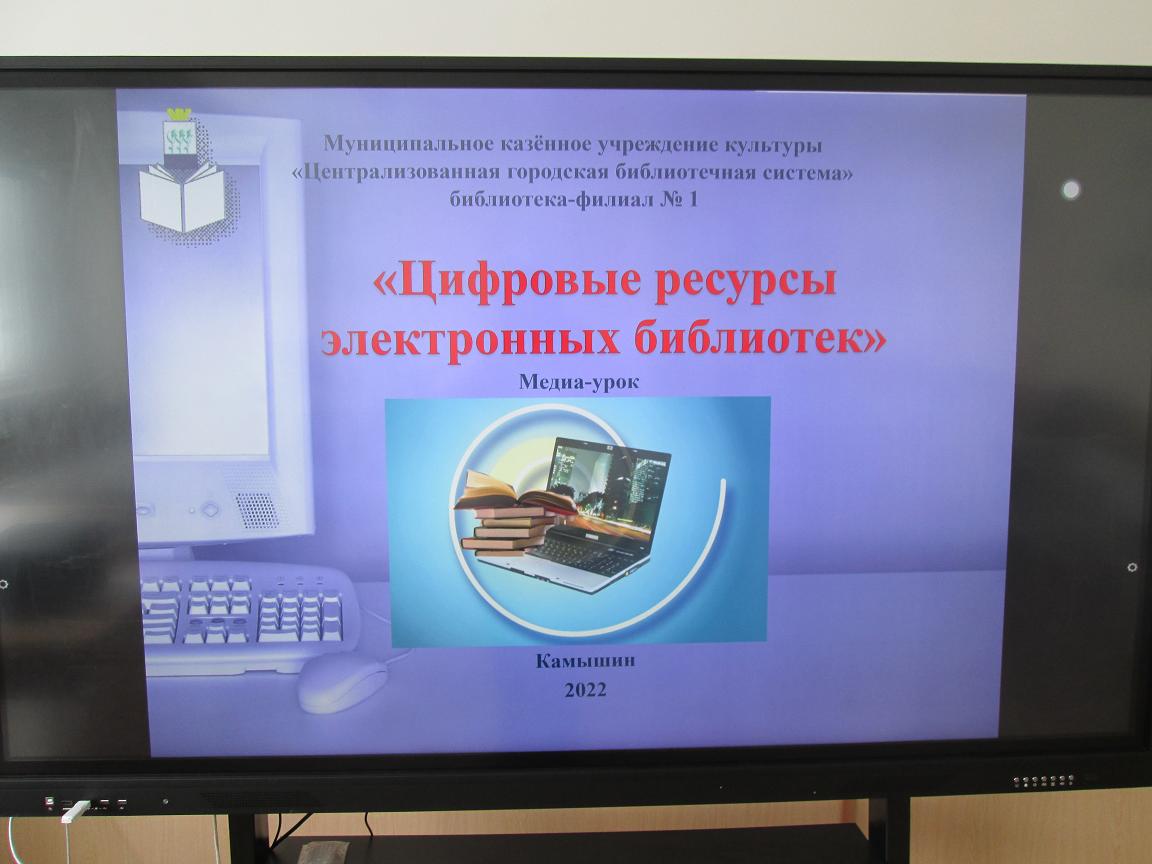 Муниципальное казённое учреждение культуры
«Централизованная городская библиотечная система»
библиотека-филиал № 1

«Цифровые ресурсы
электронных библиотек»

Медиа-урок

Камышин
2022